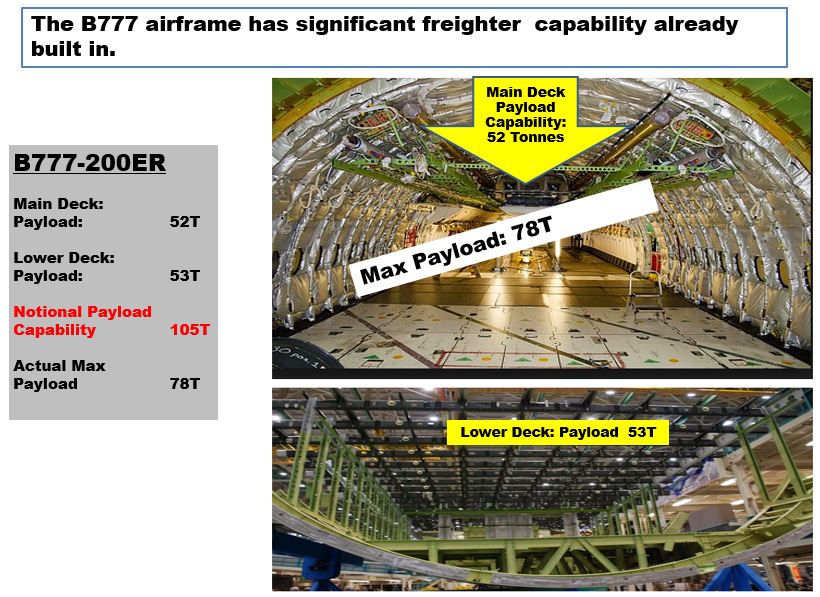 The B777 airframe has significant freighter capability already built in.

B777-200ER

Main Deck: Payload: 52T

Lower Deck: Payload: 53T

Notional Payload Capability 105T

Actual Max Payload 78T

Main Deck Payload Capability: 52 Tonnes

Max Payload: 78T

Lower Deck: Payload 53T